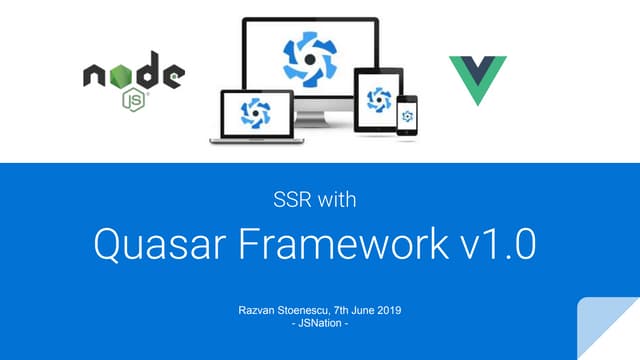 node
JS

SSR with

Quasar Framework v1.0

Razvan Stoenescu, 7th June 2019
- JSNation -